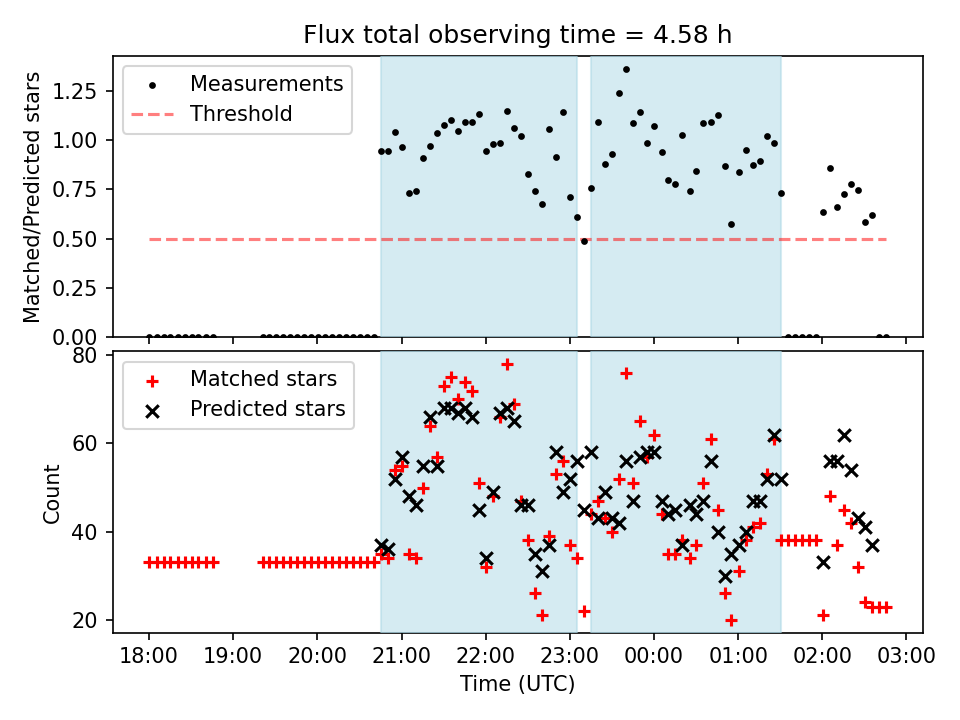 Flux total observing time = 4.58 h

Measurements
Threshold

Matched/Predicted stars

1.25
1.00
0.75
0.50
0.25
0.00

Matched stars
Predicted stars

Count

80
60
40
20

18:00
19:00
20:00
21:00
22:00
23:00
00:00
01:00
02:00
03:00

Time (UTC)